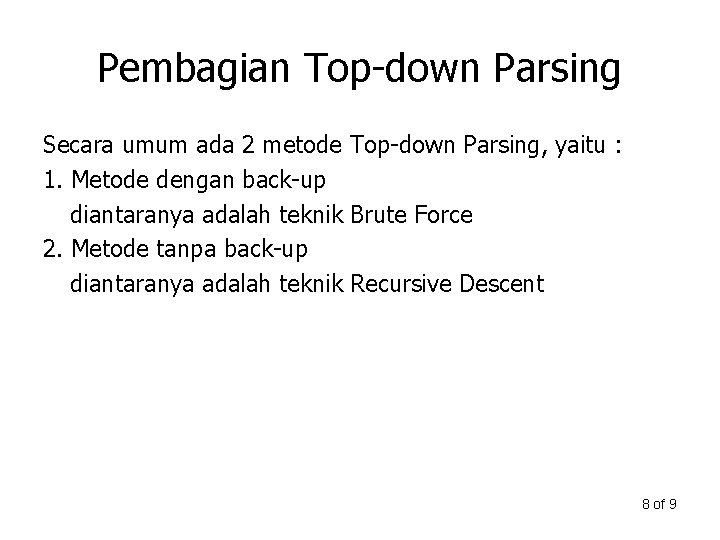 Pembagian Top-down Parsing

Secara umum ada 2 metode Top-down Parsing, yaitu :
1. Metode dengan back-up
diantaranya adalah teknik Brute Force
2. Metode tanpa back-up
diantaranya adalah teknik Recursive Descent

8 of 9